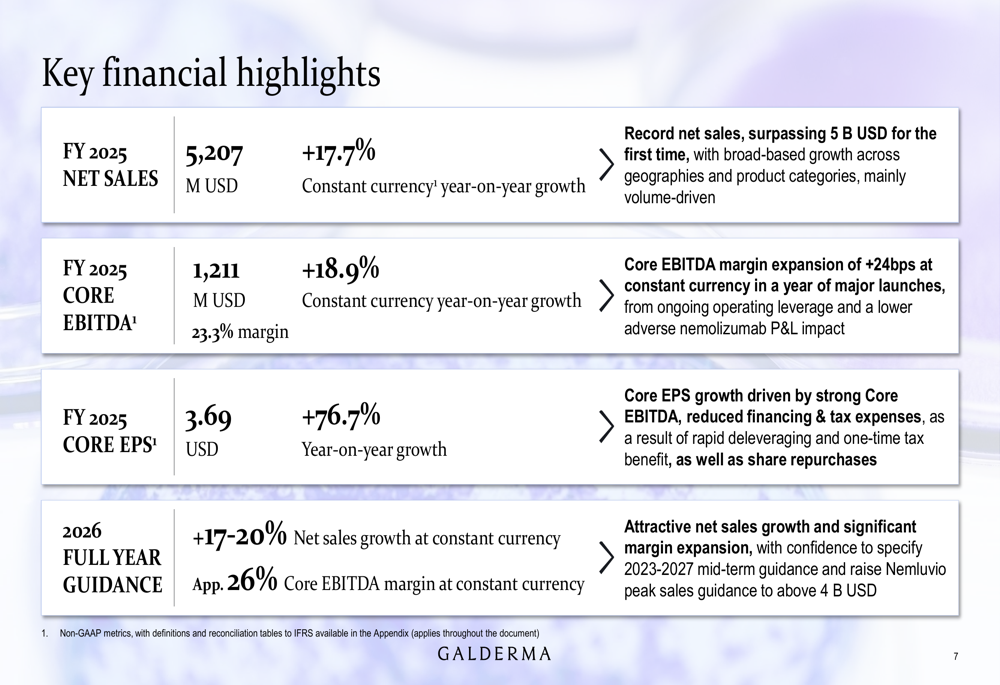 Key financial highlights

FY 2025 NET SALES

5,207
M USD

+17.7%
Constant currency¹ year-on-year growth

Record net sales, surpassing 5 B USD for the first time, with broad-based growth across geographies and product categories, mainly volume-driven

FY 2025 CORE EBITDA¹

1,211
M USD
23.3% margin

+18.9%
Constant currency year-on-year growth

Core EBITDA margin expansion of +24bps at constant currency in a year of major launches, from ongoing operating leverage and a lower adverse nemolizumab P&L impact

FY 2025 CORE EPS¹

3.69
USD

+76.7%
Year-on-year growth

Core EPS growth driven by strong Core EBITDA, reduced financing & tax expenses, as a result of rapid deleveraging and one-time tax benefit, as well as share repurchases

2026 FULL YEAR GUIDANCE

+17-20% Net sales growth at constant currency

App. 26% Core EBITDA margin at constant currency

Attractive net sales growth and significant margin expansion, with confidence to specify 2023-2027 mid-term guidance and raise Nemluvio peak sales guidance to above 4 B USD

1. Non-GAAP metrics, with definitions and reconciliation tables to IFRS available in the Appendix (applies throughout the document)

GALDERMA

7